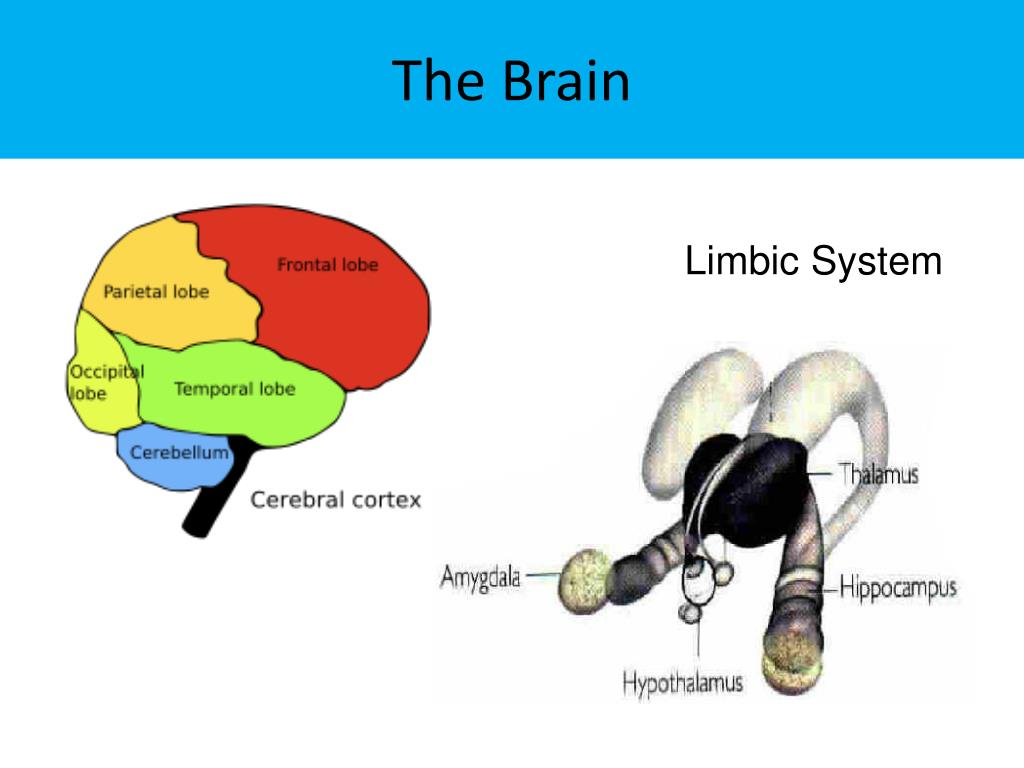 The Brain

Frontal lobe
Parietal lobe
Occipital lobe
Temporal lobe
Cerebellum
Cerebral cortex

Limbic System

Thalamus
Amygdala
Hippocampus
Hypothalamus